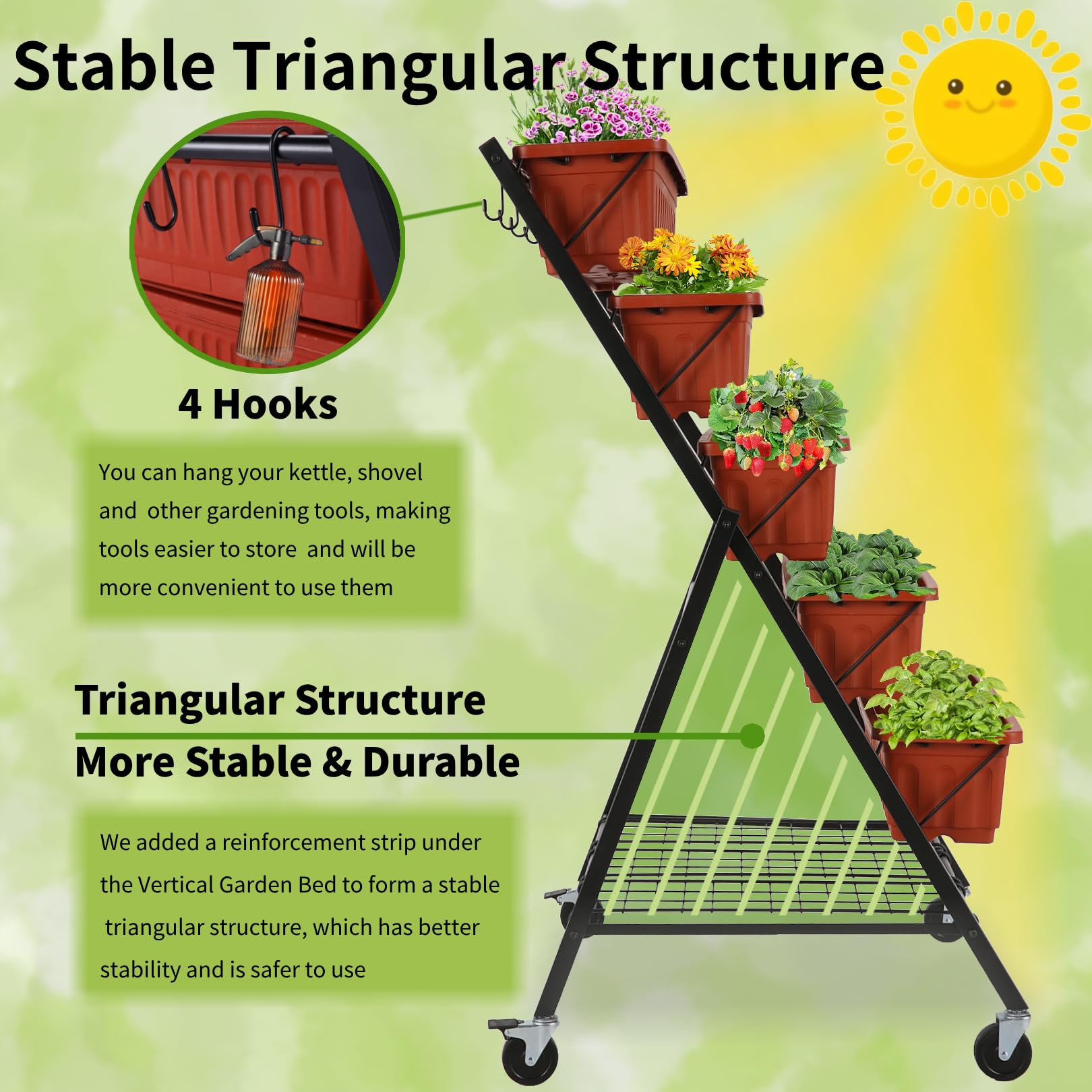 Stable Triangular Structure

4 Hooks

You can hang your kettle, shovel and other gardening tools, making tools easier to store and will be more convenient to use them

Triangular Structure
More Stable & Durable

We added a reinforcement strip under the Vertical Garden Bed to form a stable triangular structure, which has better stability and is safer to use